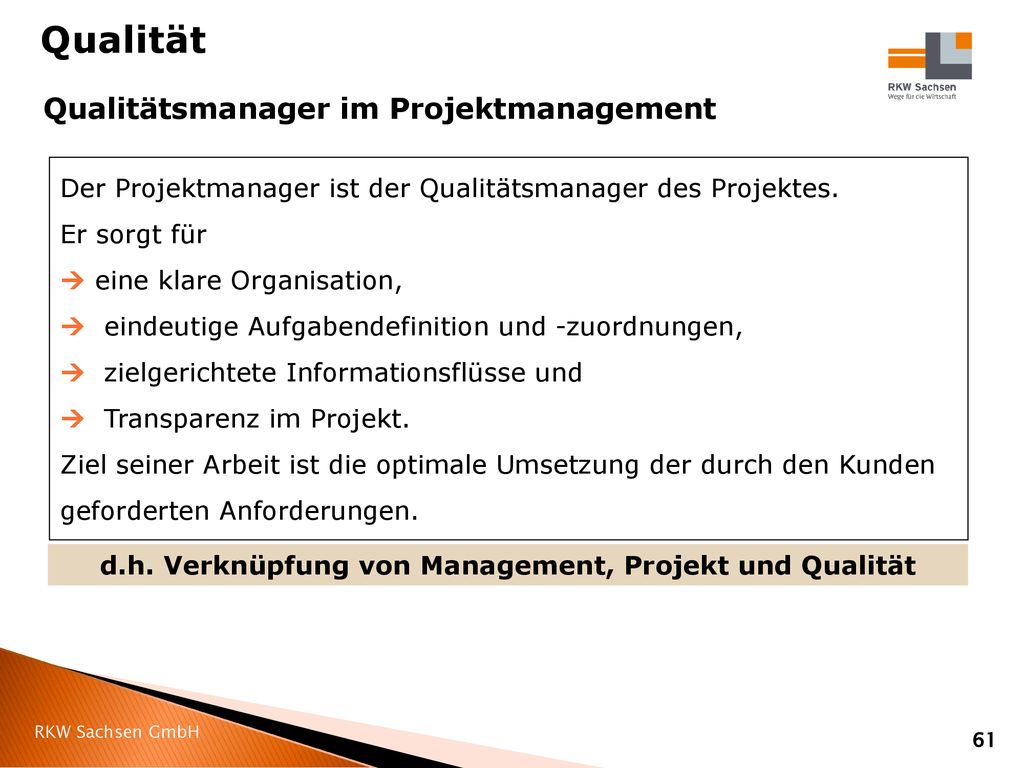 Qualität

RKW Sachsen
Wege für die Wirtschaft

Qualitätsmanager im Projektmanagement

Der Projektmanager ist der Qualitätsmanager des Projektes.
Er sorgt für
→ eine klare Organisation,
→ eindeutige Aufgabendefinition und -zuordnungen,
→ zielgerichtete Informationsflüsse und
→ Transparenz im Projekt.
Ziel seiner Arbeit ist die optimale Umsetzung der durch den Kunden geforderten Anforderungen.

d.h. Verknüpfung von Management, Projekt und Qualität

RKW Sachsen GmbH

61